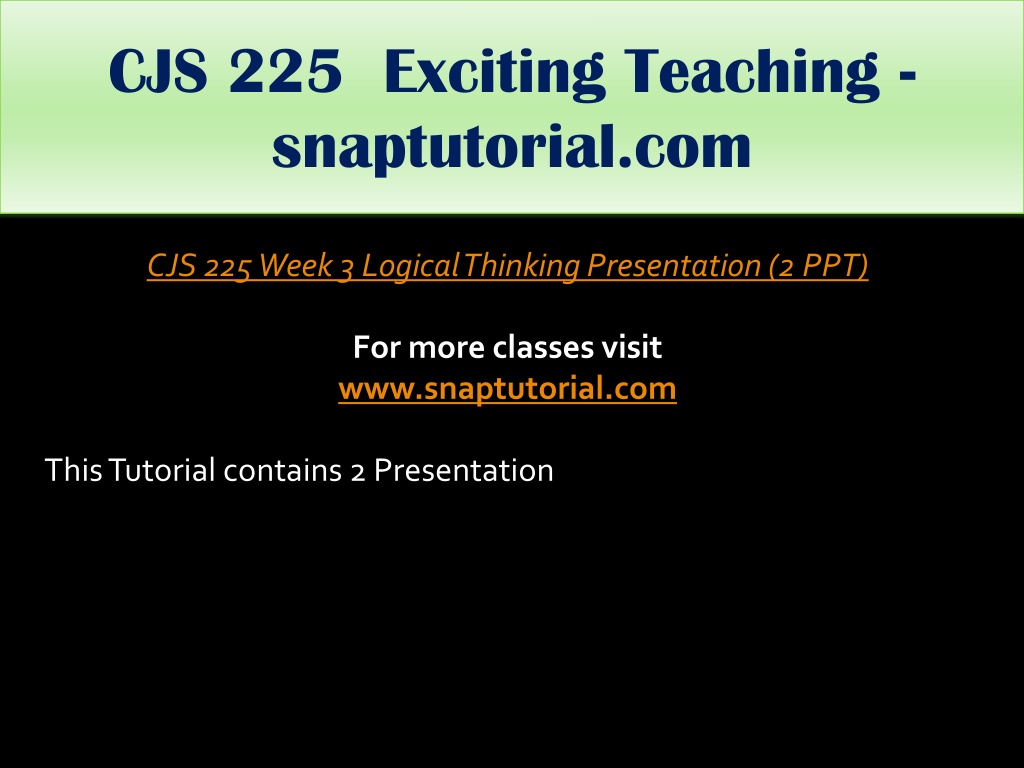 CJS 225 Exciting Teaching - snaptutorial.com

CJS 225 Week 3 Logical Thinking Presentation (2 PPT)

For more classes visit
www.snaptutorial.com

This Tutorial contains 2 Presentation